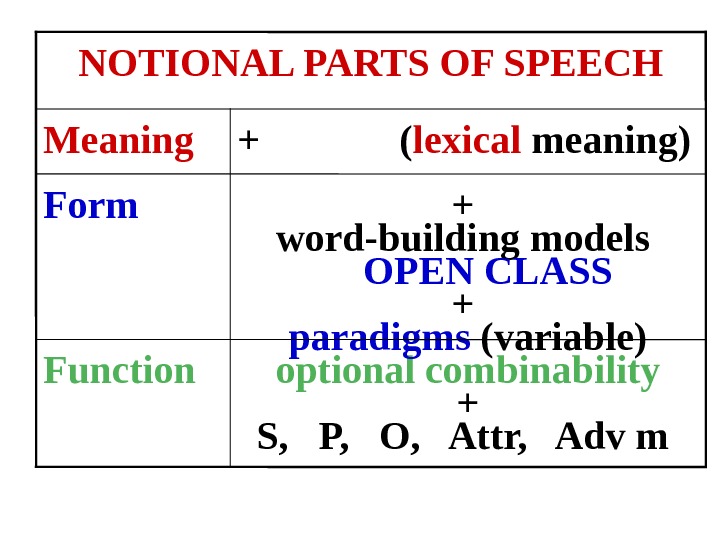 | NOTIONAL PARTS OF SPEECH | |
|---|---|
| Meaning | + (lexical meaning) |
| Form | + word-building models OPEN CLASS + paradigms (variable) |
| Function | optional combinability + S, P, O, Attr, Adv m |